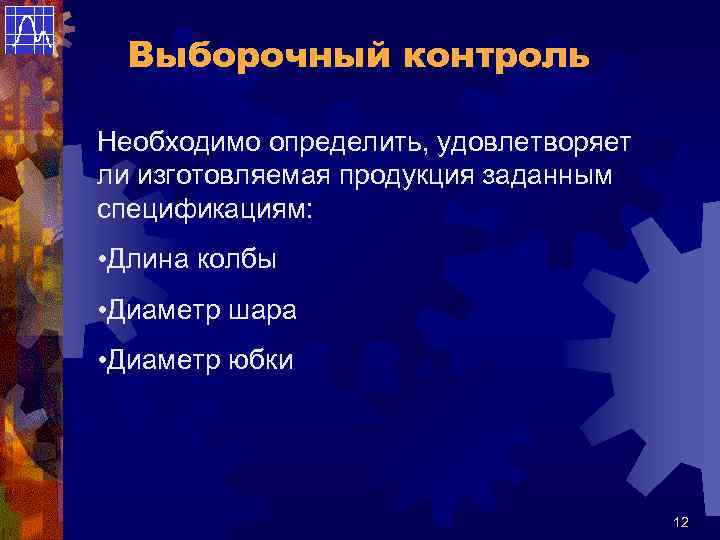 Выборочный контроль

Необходимо определить, удовлетворяет ли изготовляемая продукция заданным спецификациям:

•Длина колбы

•Диаметр шара

•Диаметр юбки

12